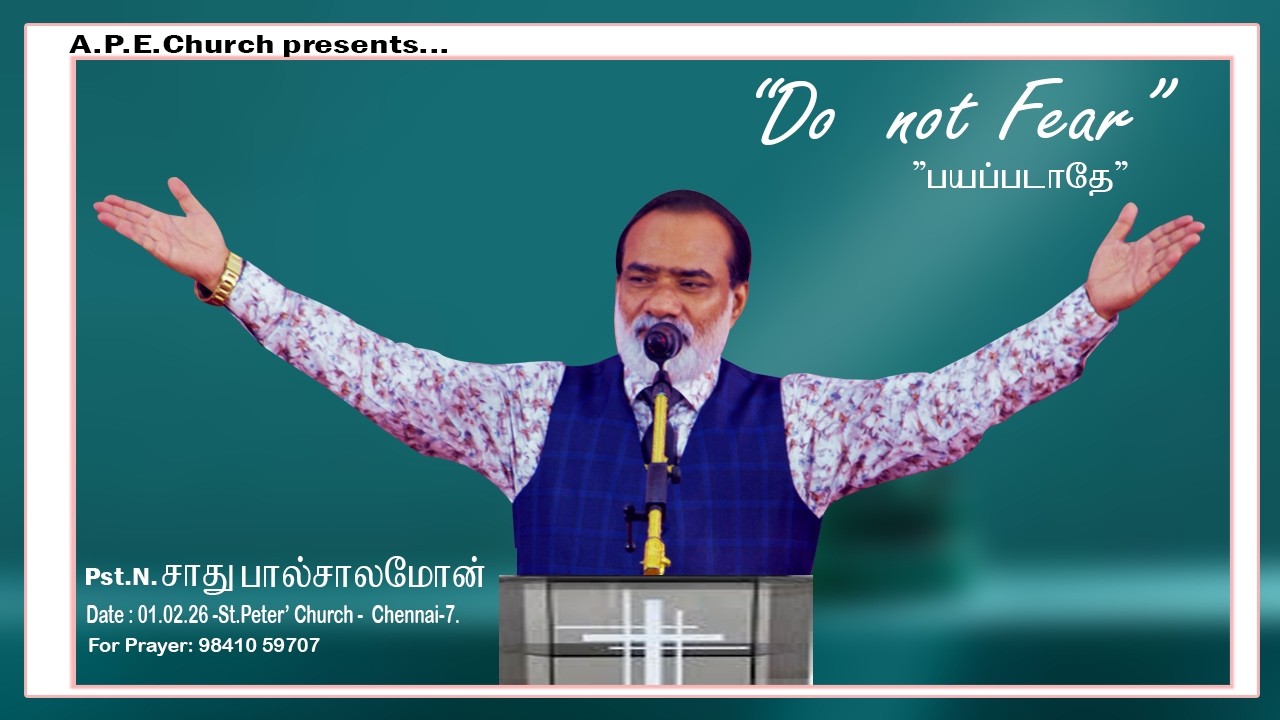 A.P.E.Church presents...

"Do not Fear"
"பயப்படாதே"

Pst.N. சாது பால்சாலமோன்
Date : 01.02.26 -St.Peter' Church - Chennai-7.
For Prayer: 98410 59707